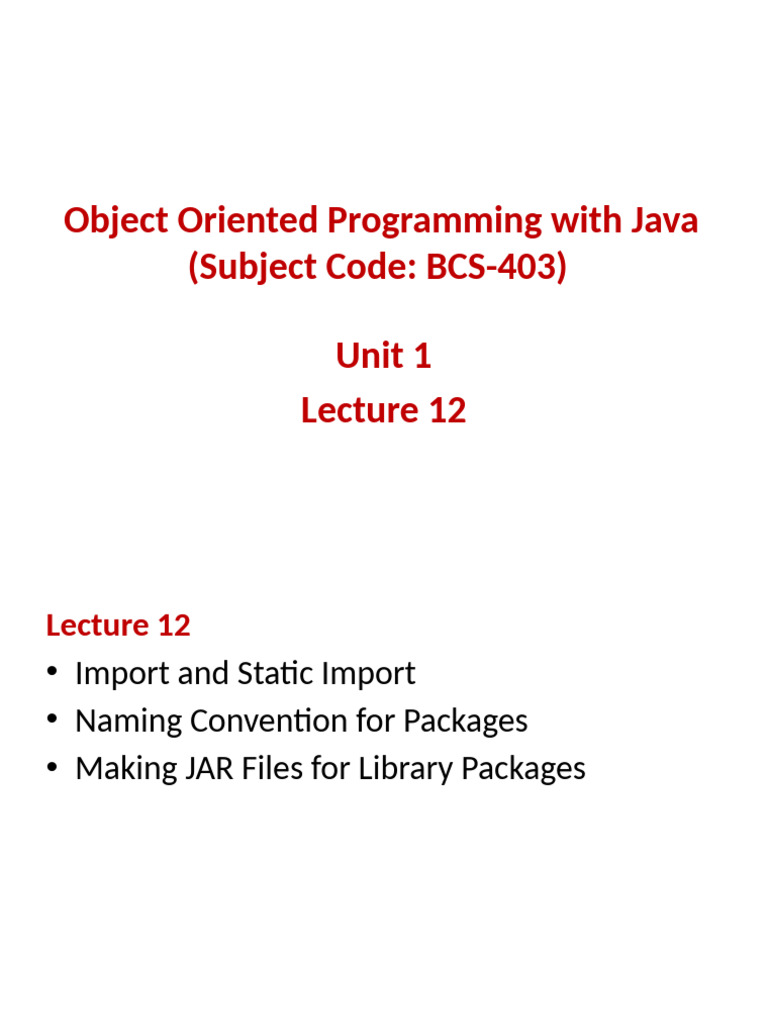 Object Oriented Programming with Java
(Subject Code: BCS-403)

Unit 1
Lecture 12

Lecture 12
• Import and Static Import
• Naming Convention for Packages
• Making JAR Files for Library Packages